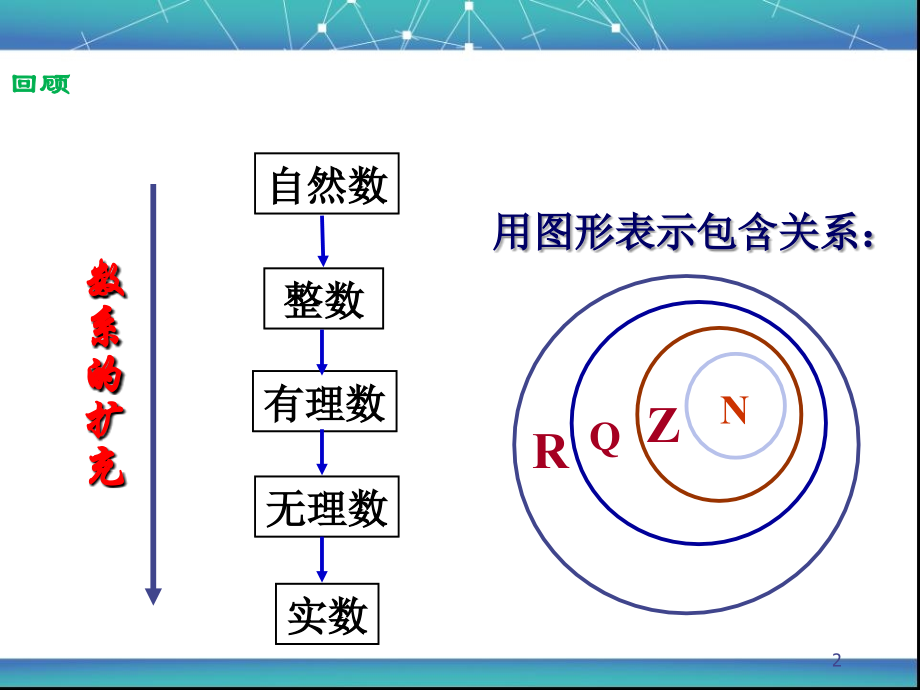 回顾

数系的扩充

自然数

整数

有理数

无理数

实数

用图形表示包含关系：

R Q Z N

2